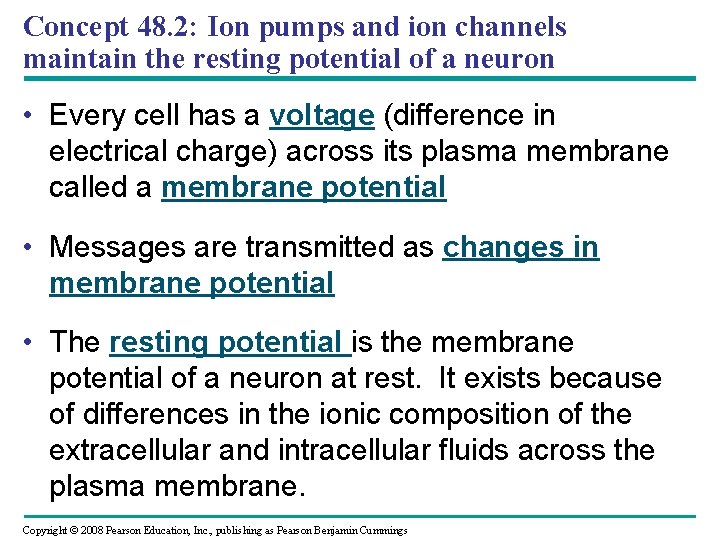 Concept 48.2: Ion pumps and ion channels maintain the resting potential of a neuron

• Every cell has a voltage (difference in electrical charge) across its plasma membrane called a membrane potential

• Messages are transmitted as changes in membrane potential

• The resting potential is the membrane potential of a neuron at rest. It exists because of differences in the ionic composition of the extracellular and intracellular fluids across the plasma membrane.

Copyright © 2008 Pearson Education, Inc., publishing as Pearson Benjamin Cummings